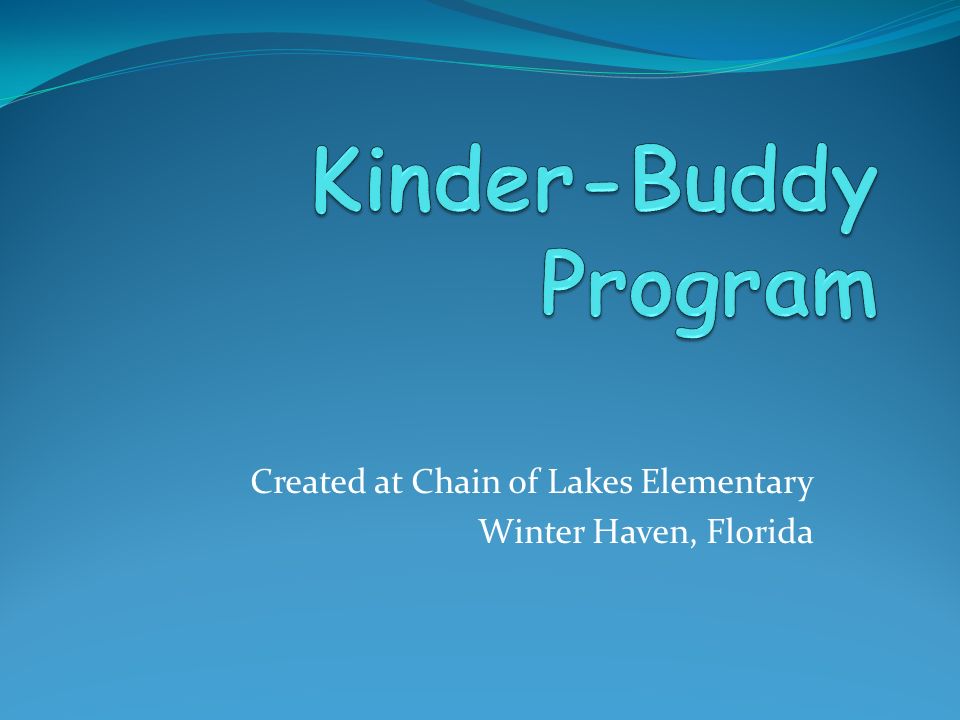 Kinder-Buddy Program

Created at Chain of Lakes Elementary
Winter Haven, Florida